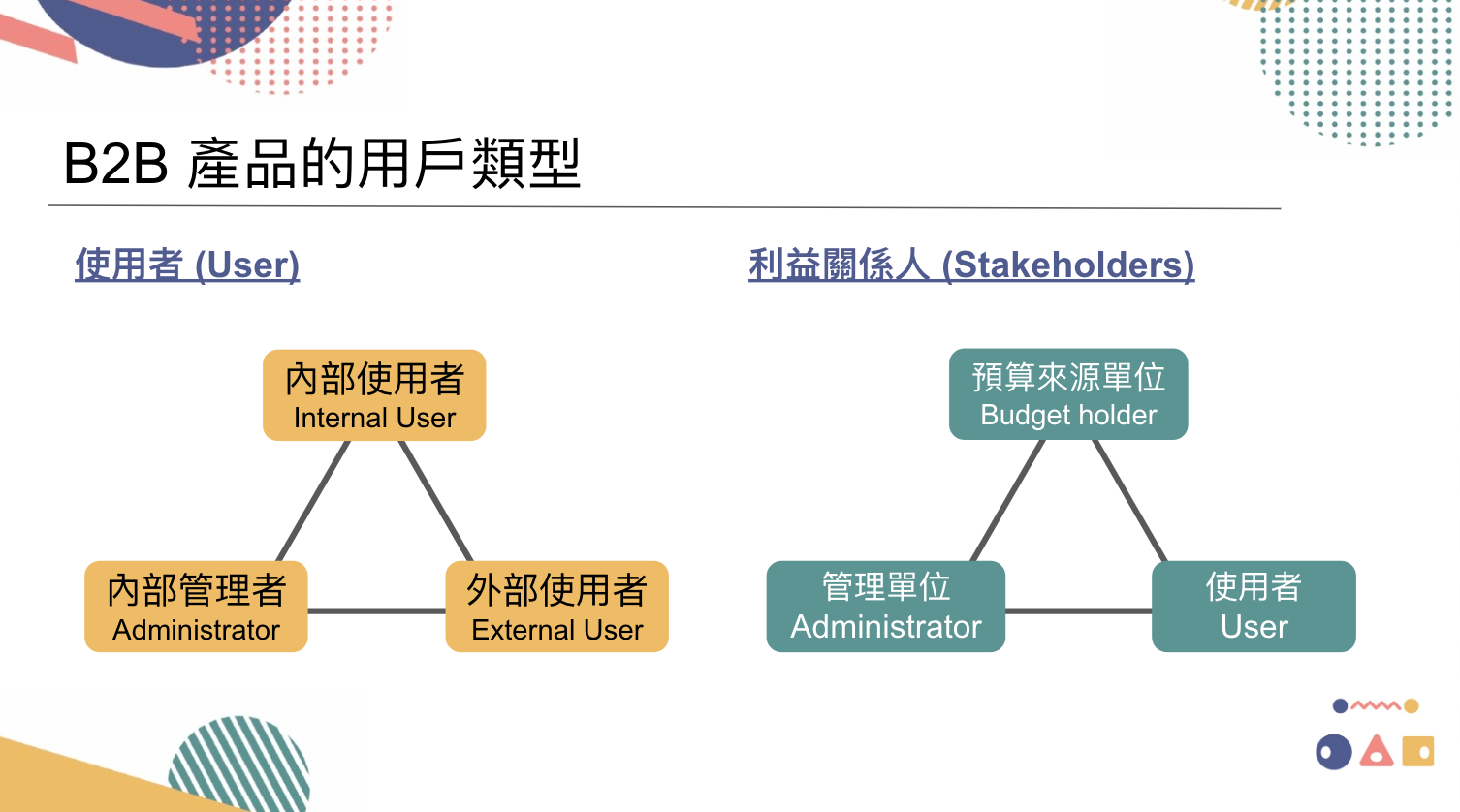 B2B 產品的用戶類型

使用者 (User)

內部使用者
Internal User

內部管理者
Administrator

外部使用者
External User

利益關係人 (Stakeholders)

預算來源單位
Budget holder

管理單位
Administrator

使用者
User